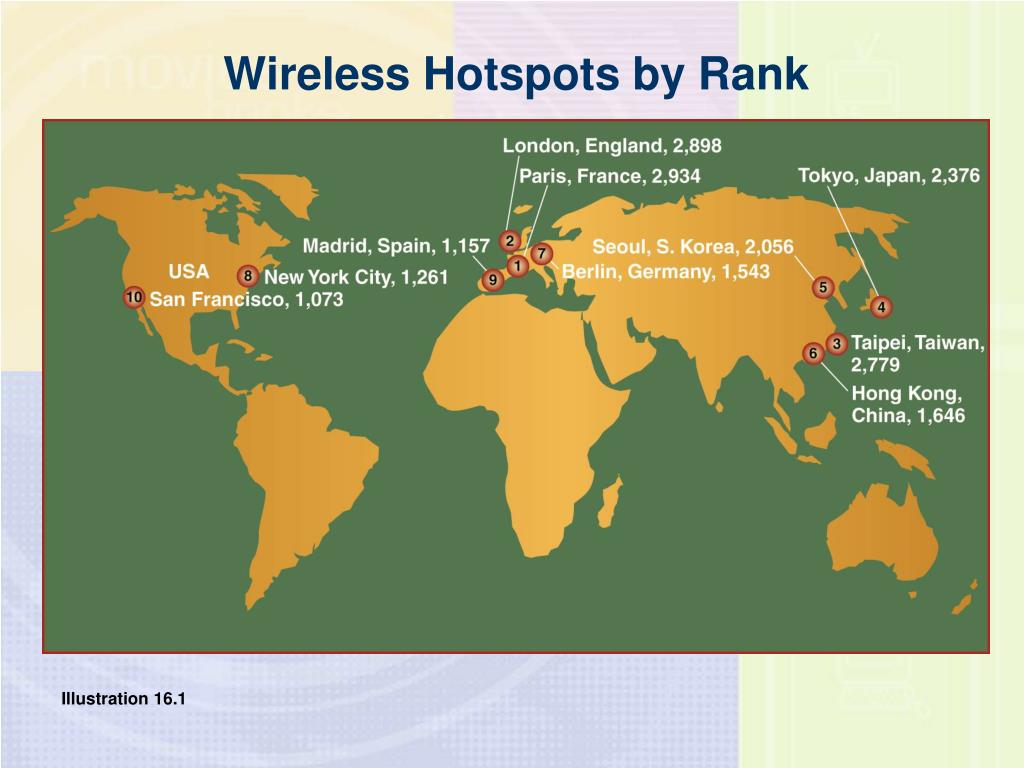 Wireless Hotspots by Rank

London, England, 2,898
Paris, France, 2,934
Tokyo, Japan, 2,376
Madrid, Spain, 1,157
2
7
Seoul, S. Korea, 2,056
USA
8
New York City, 1,261
9
1
Berlin, Germany, 1,543
10
San Francisco, 1,073
5
4
3
Taipei, Taiwan, 2,779
6
Hong Kong, China, 1,646

Illustration 16.1